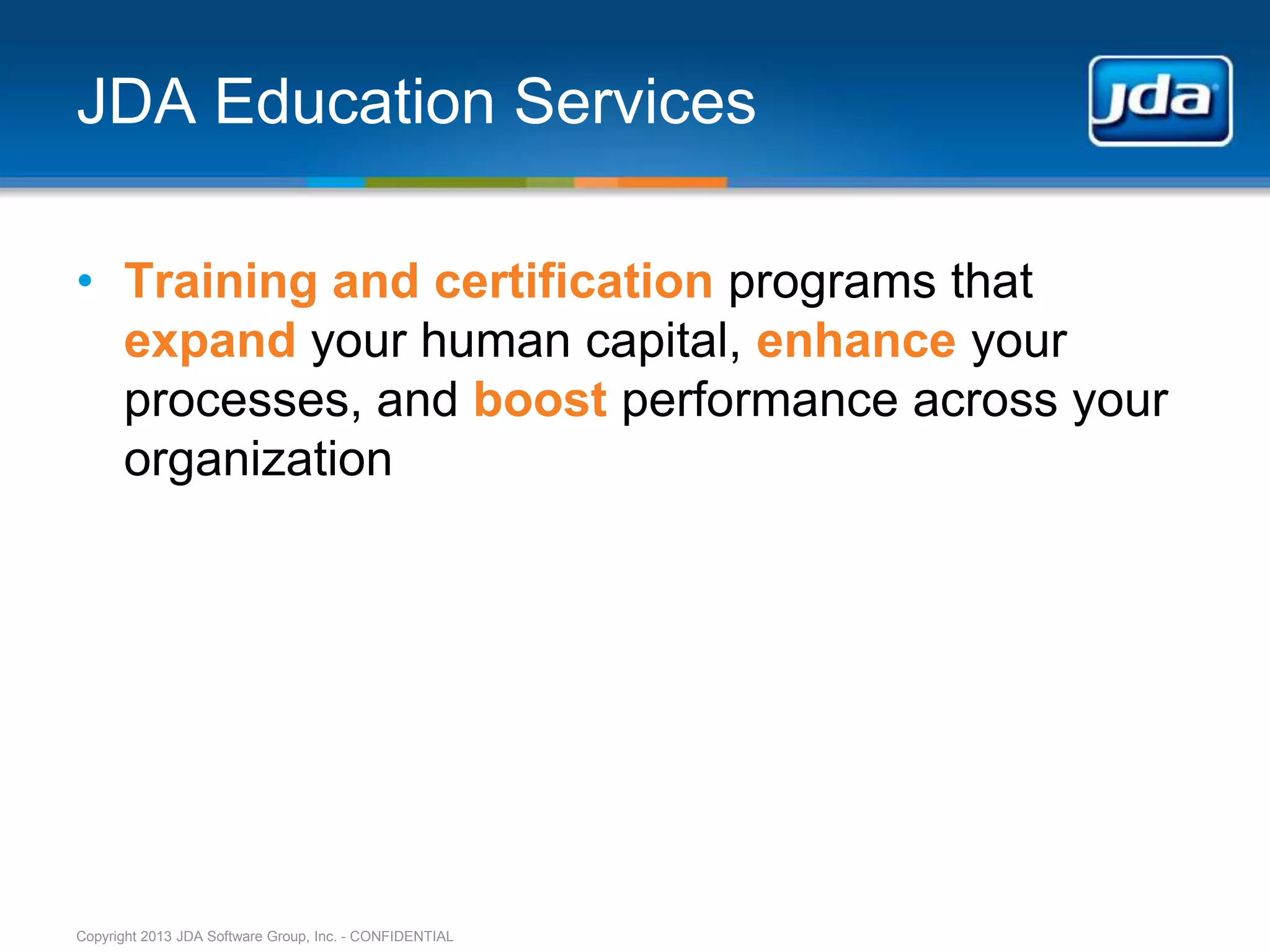 JDA Education Services

jda

• Training and certification programs that expand your human capital, enhance your processes, and boost performance across your organization

Copyright 2013 JDA Software Group, Inc. - CONFIDENTIAL